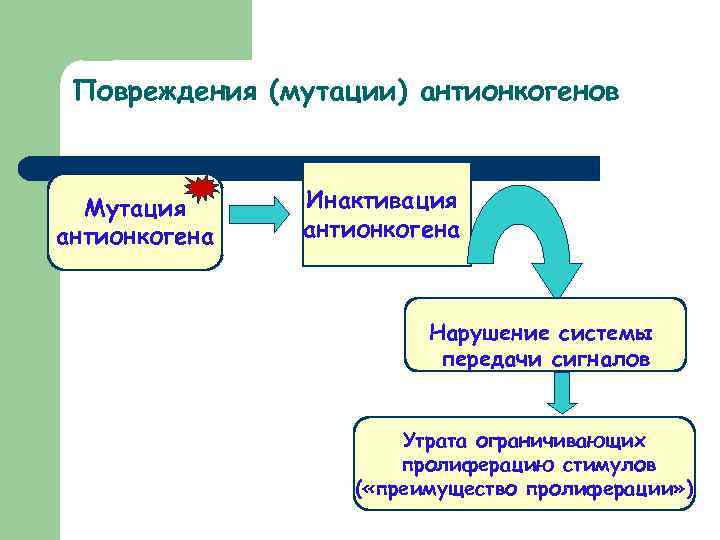 Повреждения (мутации) антионкогенов

Мутация антионкогена

Инактивация антионкогена

Нарушение системы передачи сигналов

Утрата ограничивающих пролиферацию стимулов («преимущество пролиферации»)